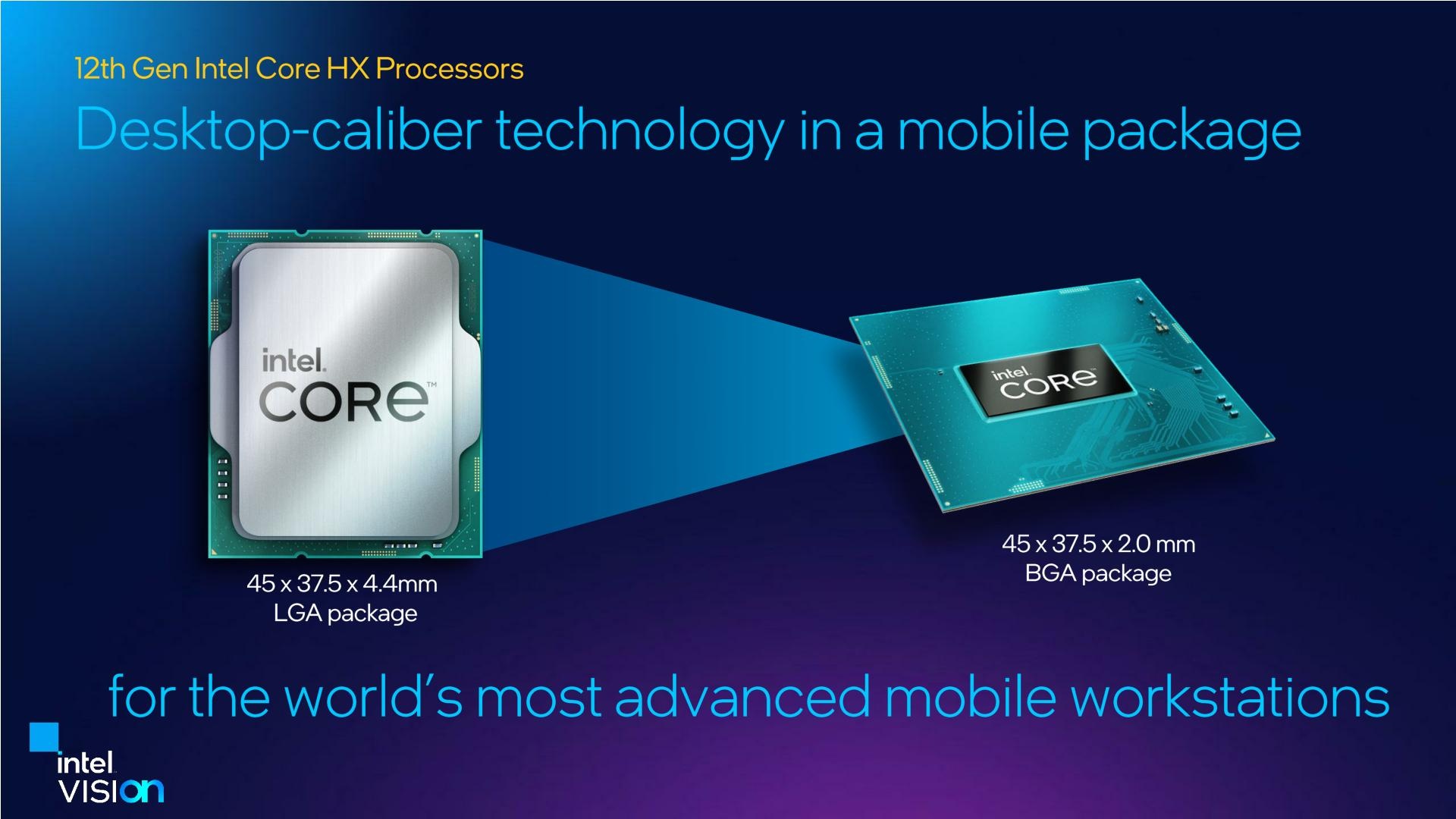 12th Gen Intel Core HX Processors

Desktop-caliber technology in a mobile package

intel.
CORE™

45 x 37.5 x 4.4mm
LGA package

intel
CORE

45 x 37.5 x 2.0 mm
BGA package

for the world's most advanced mobile workstations

intel.
VISION